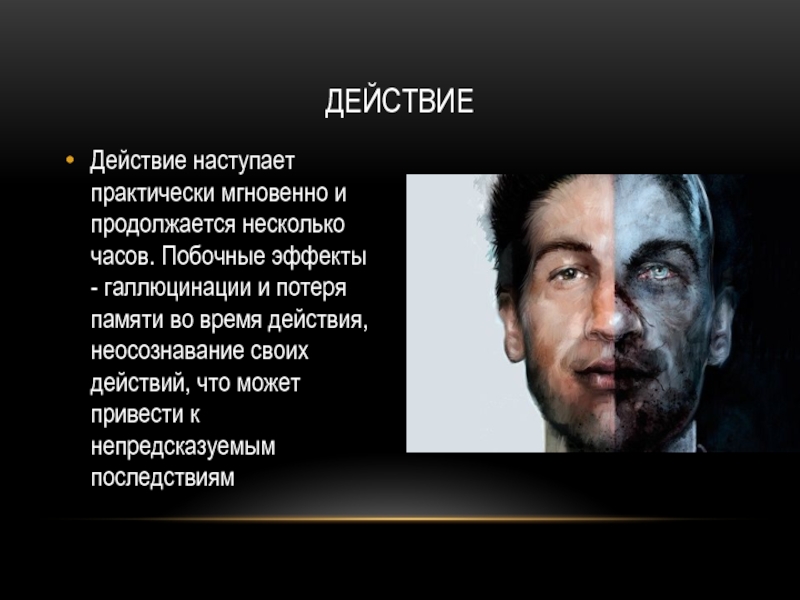 ДЕЙСТВИЕ

• Действие наступает практически мгновенно и продолжается несколько часов. Побочные эффекты - галлюцинации и потеря памяти во время действия, неосознавание своих действий, что может привести к непредсказуемым последствиям